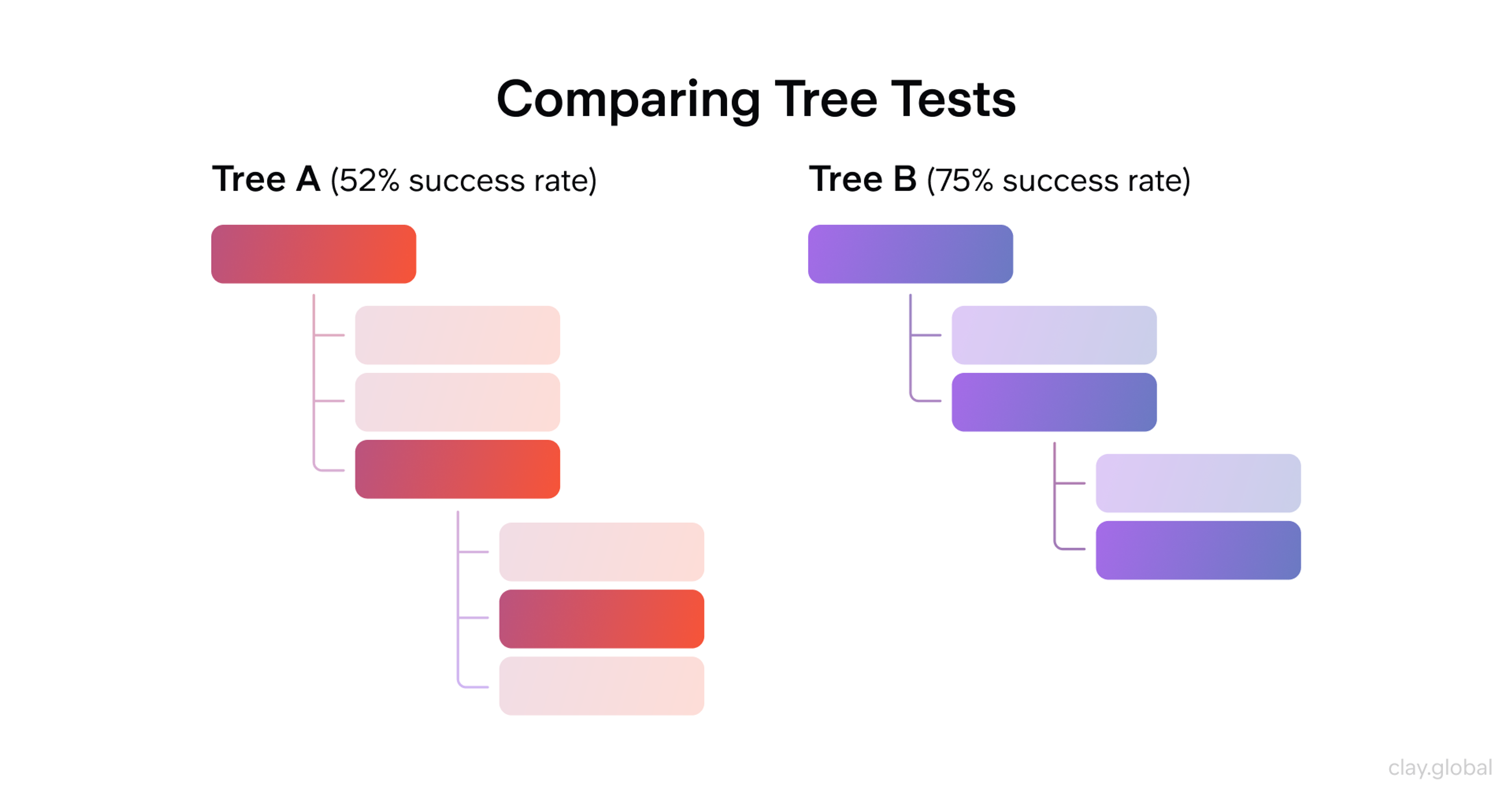 Comparing Tree Tests

Tree A (52% success rate)

Tree B (75% success rate)

clay.global